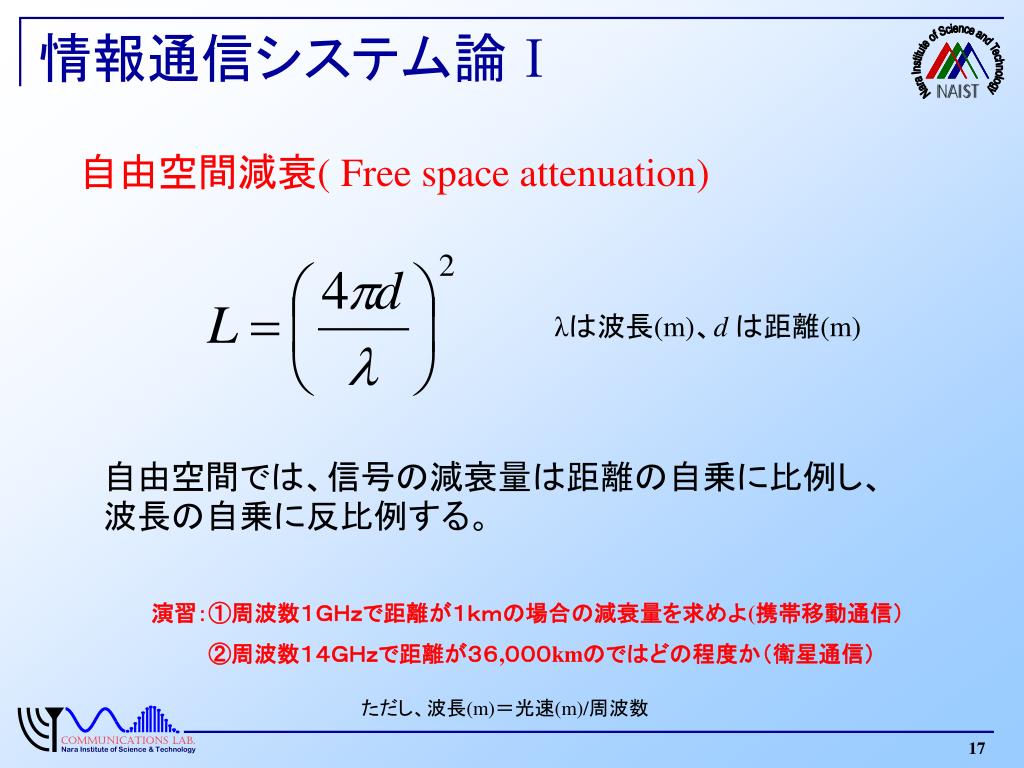 情報通信システム論 I

Nara Institute of Science and Technology NAIST

自由空間減衰( Free space attenuation)

$L = \left( \frac{4\pi d}{\lambda} \right)^2$

λは波長(m)、$d$ は距離(m)

自由空間では、信号の減衰量は距離の自乗に比例し、波長の自乗に反比例する。

演習：①周波数1GHzで距離が1kmの場合の減衰量を求めよ(携帯移動通信)

②周波数14GHzで距離が36,000kmのではどの程度か（衛星通信）

ただし、波長(m)＝光速(m)/周波数

COMMUNICATIONS LAB.
Nara Institute of Science & Technology

17